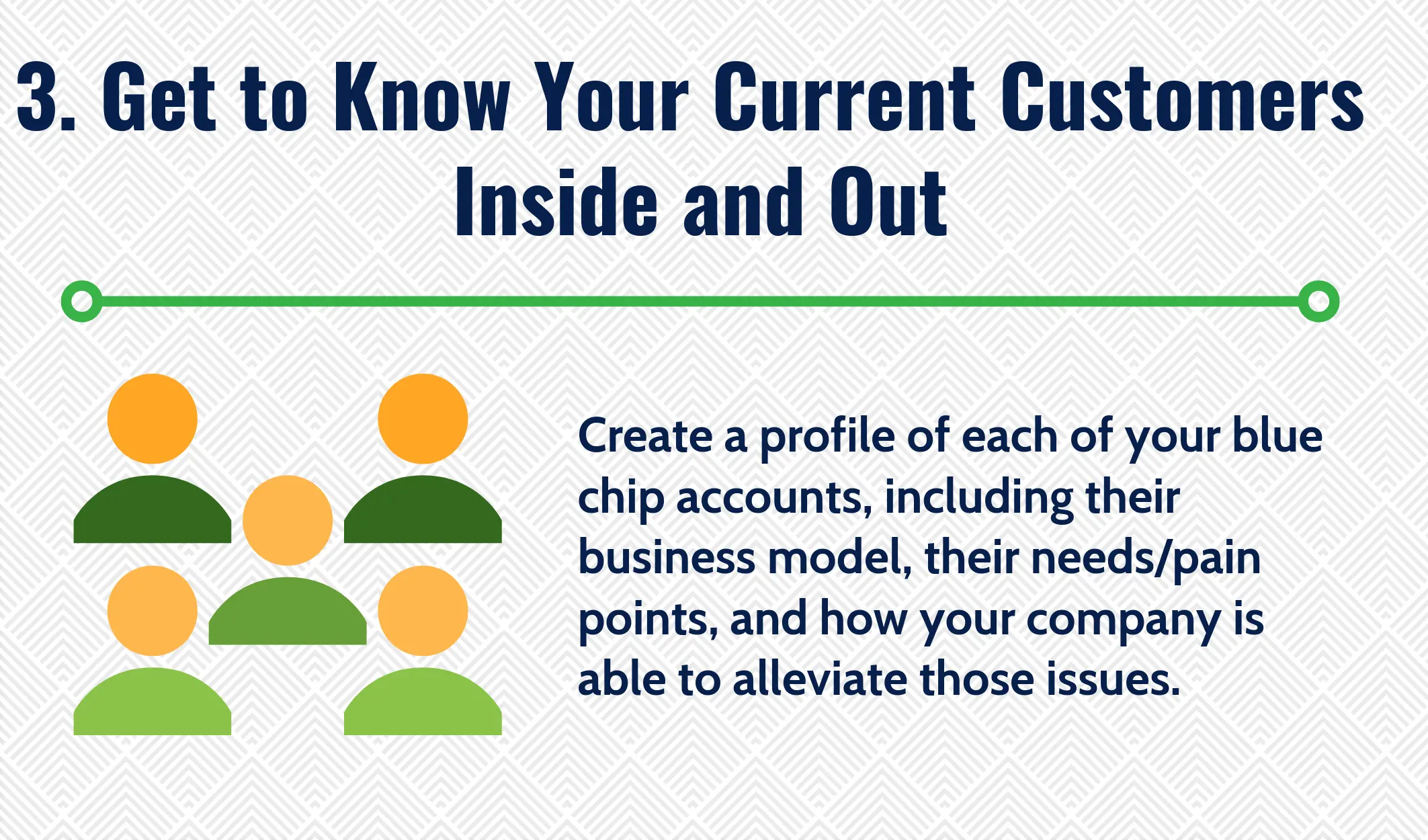 3. Get to Know Your Current Customers Inside and Out

Create a profile of each of your blue chip accounts, including their business model, their needs/pain points, and how your company is able to alleviate those issues.